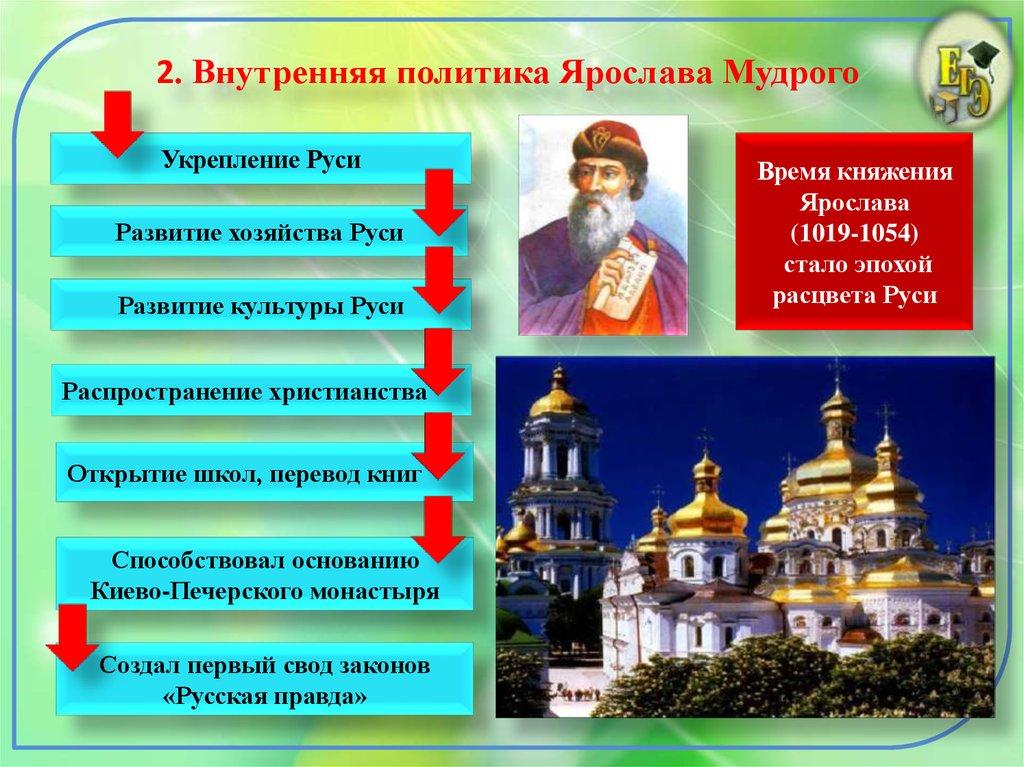 2. Внутренняя политика Ярослава Мудрого

ЕГЭ

Укрепление Руси

Развитие хозяйства Руси

Развитие культуры Руси

Распространение христианства

Открытие школ, перевод книг

Способствовал основанию Киево-Печерского монастыря

Создал первый свод законов «Русская правда»

Время княжения Ярослава (1019-1054) стало эпохой расцвета Руси